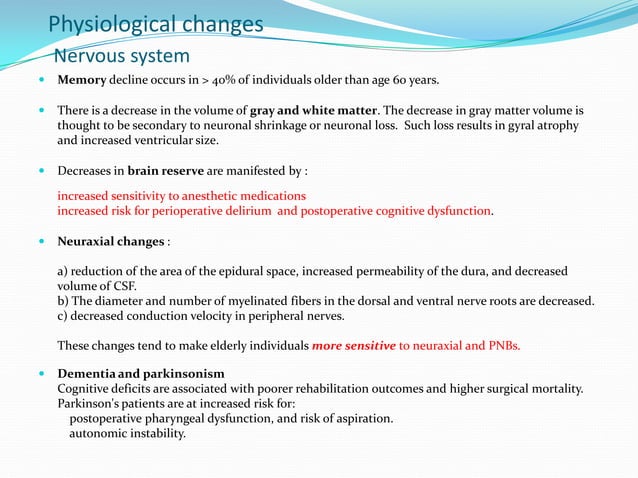 Physiological changes
Nervous system

Memory decline occurs in > 40% of individuals older than age 60 years.

There is a decrease in the volume of gray and white matter. The decrease in gray matter volume is thought to be secondary to neuronal shrinkage or neuronal loss. Such loss results in gyral atrophy and increased ventricular size.

Decreases in brain reserve are manifested by :

increased sensitivity to anesthetic medications
increased risk for perioperative delirium and postoperative cognitive dysfunction.

Neuraxial changes :

a) reduction of the area of the epidural space, increased permeability of the dura, and decreased volume of CSF.
b) The diameter and number of myelinated fibers in the dorsal and ventral nerve roots are decreased.
c) decreased conduction velocity in peripheral nerves.

These changes tend to make elderly individuals more sensitive to neuraxial and PNBs.

Dementia and parkinsonism
Cognitive deficits are associated with poorer rehabilitation outcomes and higher surgical mortality.
Parkinson's patients are at increased risk for:
postoperative pharyngeal dysfunction, and risk of aspiration.
autonomic instability.